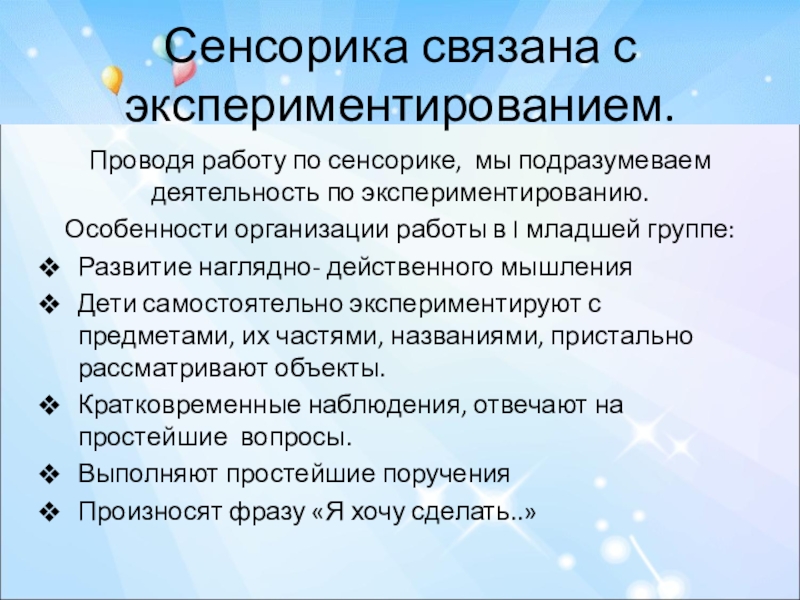 Сенсорика связана с экспериментированием.

Проводя работу по сенсорике,  мы подразумеваем деятельность по экспериментированию.

Особенности организации работы в I младшей группе:

❖ Развитие наглядно- действенного мышления
❖ Дети самостоятельно экспериментируют с предметами, их частями, названиями, пристально рассматривают объекты.
❖ Кратковременные наблюдения, отвечают на простейшие  вопросы.
❖ Выполняют простейшие поручения
❖ Произносят фразу «Я хочу сделать..»